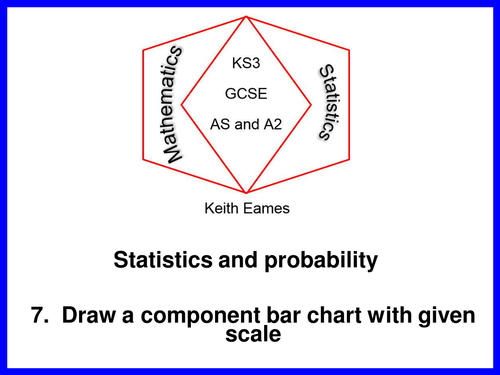 Mathematics

KS3

GCSE

AS and A2

Statistics

Keith Eames

Statistics and probability

7. Draw a component bar chart with given scale